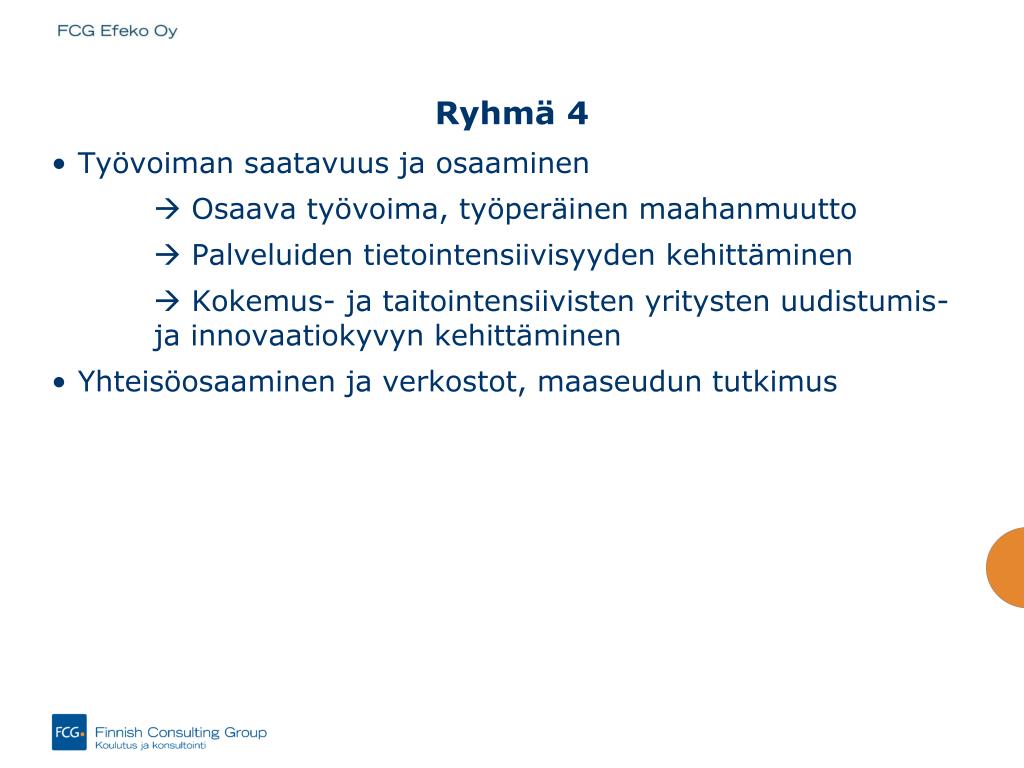 FCG Efeko Oy

Ryhmä 4

• Työvoiman saatavuus ja osaaminen

→ Osaava työvoima, työperäinen maahanmuutto

→ Palveluiden tietointensiivisyyden kehittäminen

→ Kokemus- ja taitointensiivisten yritysten uudistumis- ja innovaatiokyvyn kehittäminen

• Yhteisöosaaminen ja verkostot, maaseudun tutkimus

FCG Finnish Consulting Group
Koulutus ja konsultointi